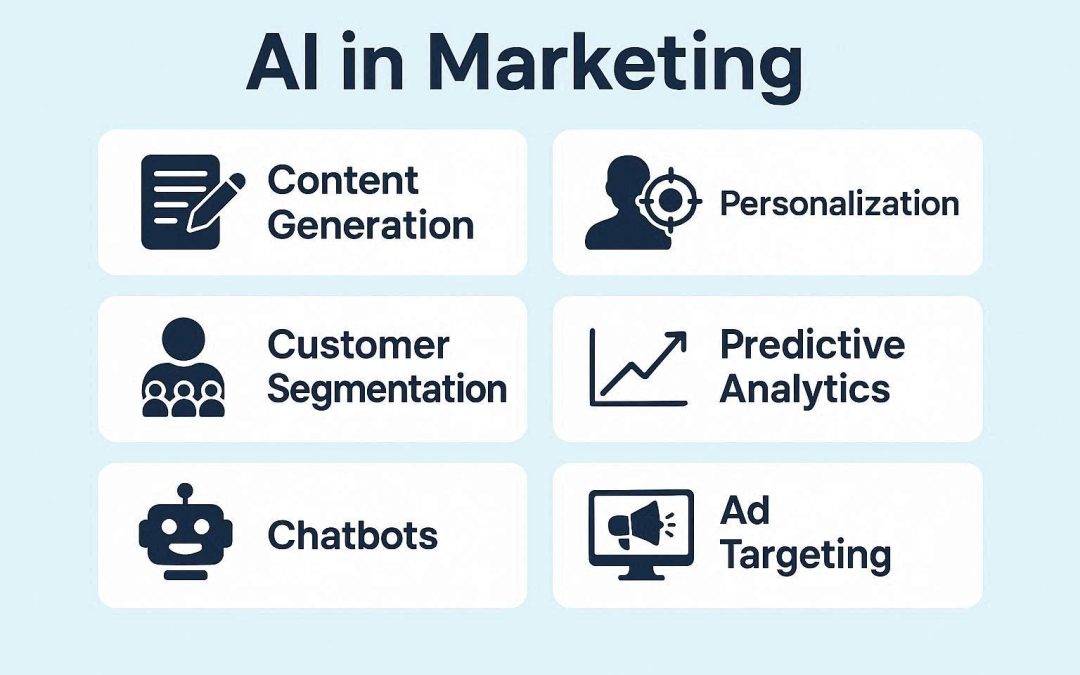 AI in Marketing

Content Generation

Personalization

Customer Segmentation

Predictive Analytics

Chatbots

Ad Targeting